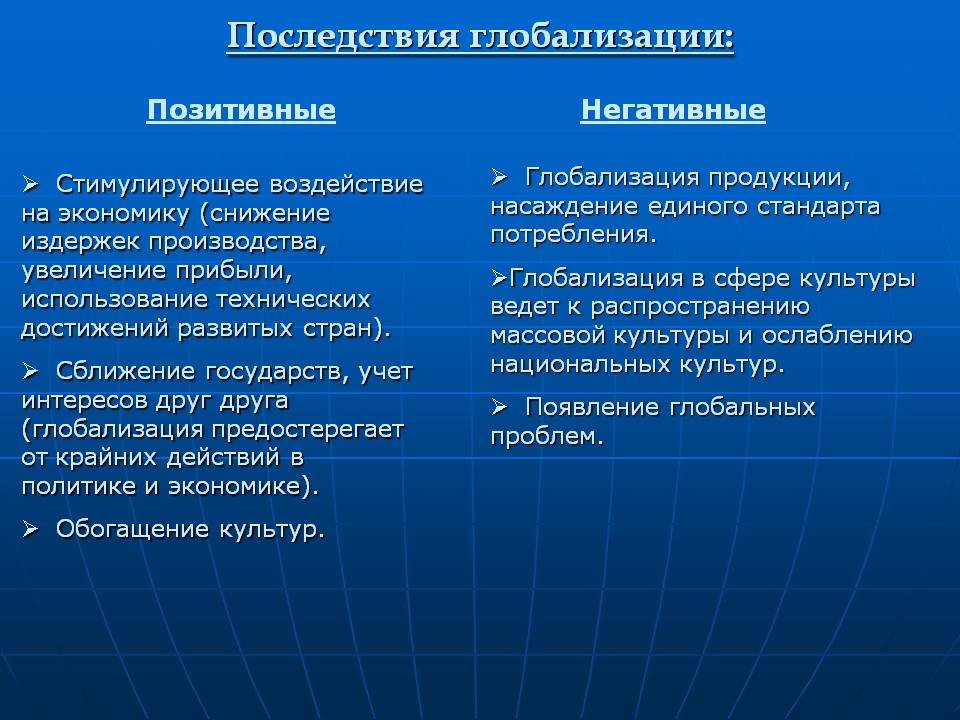 Последствия глобализации:

Позитивные

➢ Стимулирующее воздействие на экономику (снижение издержек производства, увеличение прибыли, использование технических достижений развитых стран).

➢ Сближение государств, учет интересов друг друга (глобализация предостерегает от крайних действий в политике и экономике).

➢ Обогащение культур.

Негативные

➢ Глобализация продукции, насаждение единого стандарта потребления.

➢Глобализация в сфере культуры ведет к распространению массовой культуры и ослаблению национальных культур.

➢ Появление глобальных проблем.